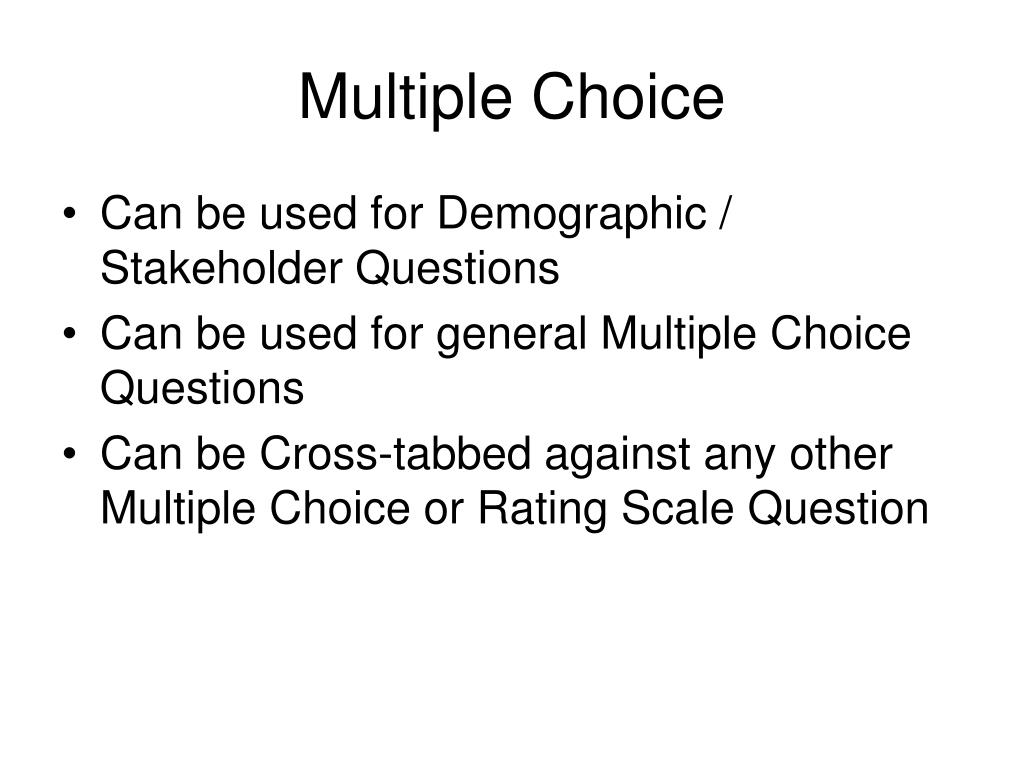 Multiple Choice

• Can be used for Demographic / Stakeholder Questions
• Can be used for general Multiple Choice Questions
• Can be Cross-tabbed against any other Multiple Choice or Rating Scale Question